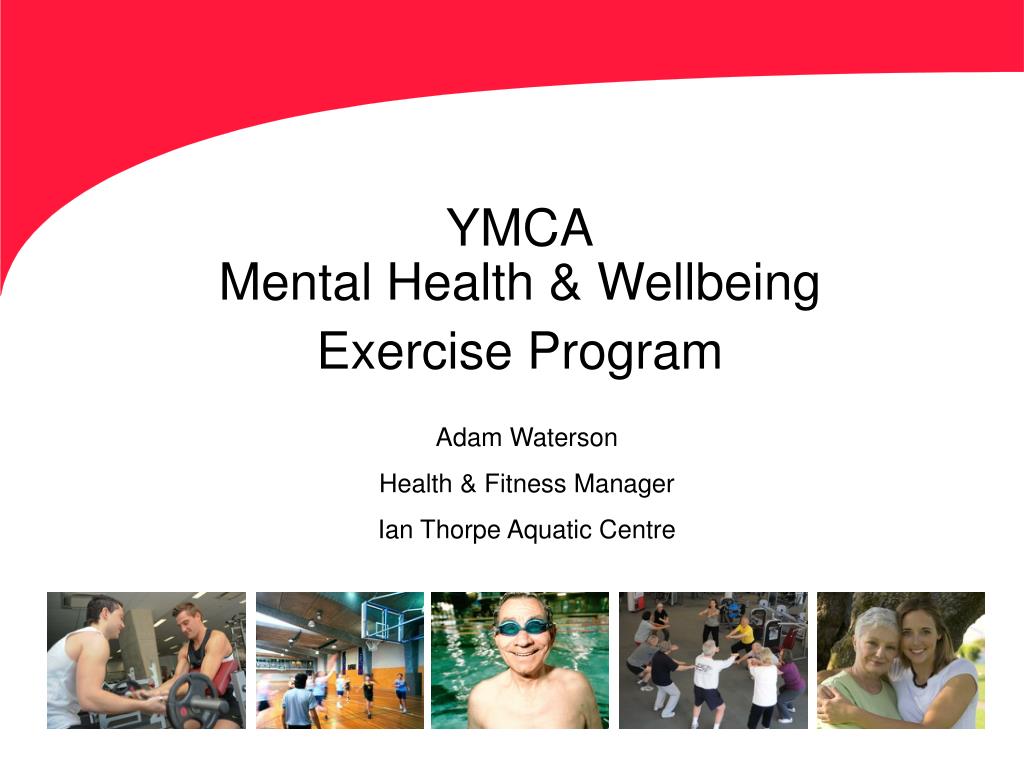 YMCA
Mental Health & Wellbeing
Exercise Program

Adam Waterson

Health & Fitness Manager

Ian Thorpe Aquatic Centre